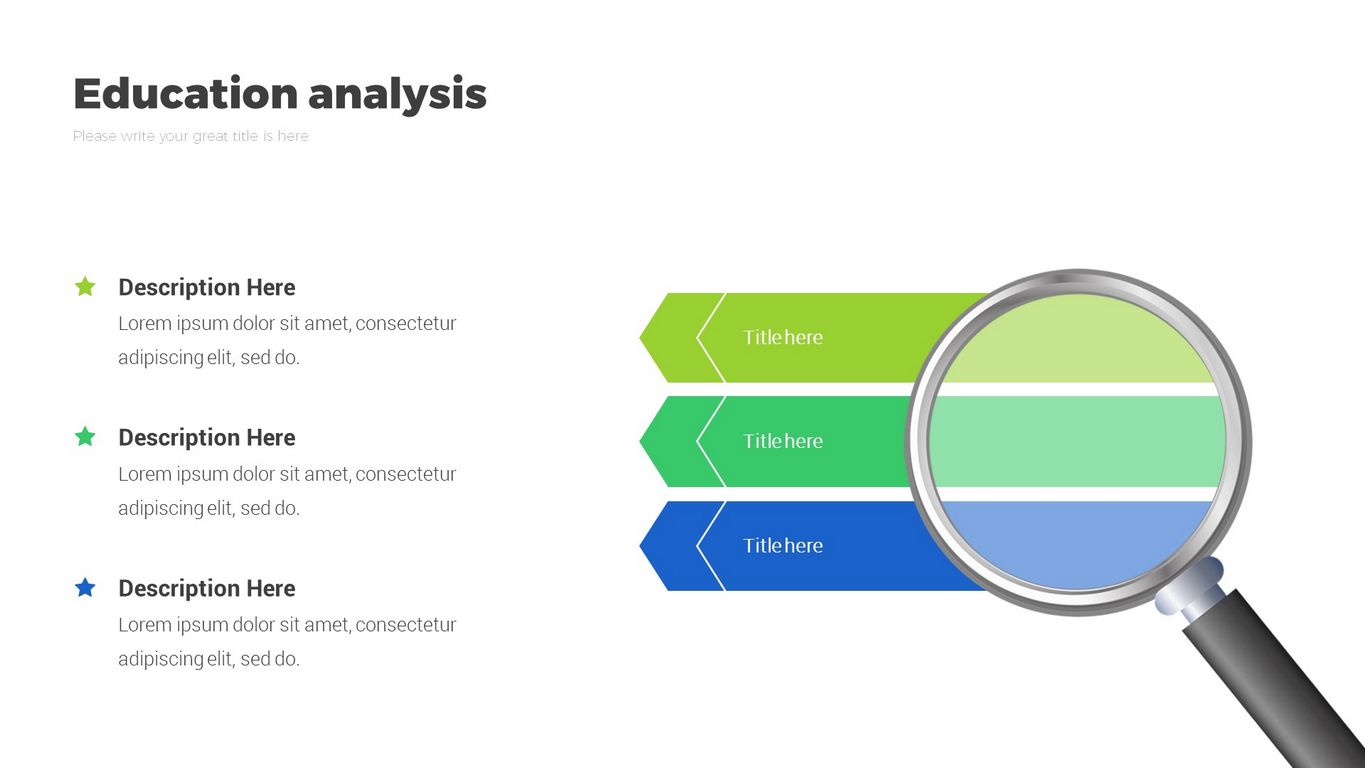 Education analysis

Please write your great title is here

Description Here
Lorem ipsum dolor sit amet, consectetur adipiscing elit, sed do.

Description Here
Lorem ipsum dolor sit amet, consectetur adipiscing elit, sed do.

Description Here
Lorem ipsum dolor sit amet, consectetur adipiscing elit, sed do.

Title here

Title here

Title here